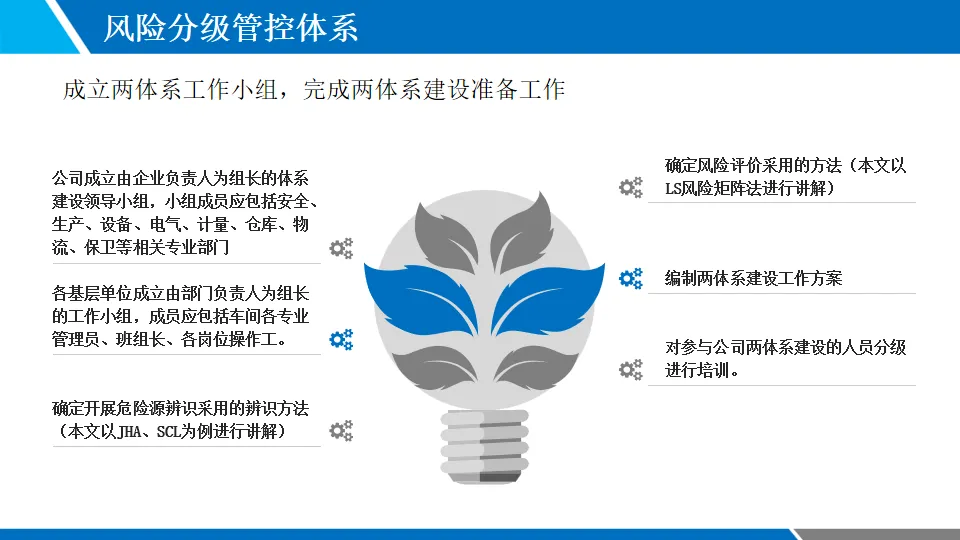 风险分级管控体系

成立两体系工作小组，完成两体系建设准备工作

公司成立由企业负责人为组长的体系建设领导小组，小组成员应包括安全、生产、设备、电气、计量、仓库、物流、保卫等相关专业部门

各基层单位成立由部门负责人为组长的工作小组，成员应包括车间各专业管理员、班组长、各岗位操作工。

确定开展危险源辨识采用的辨识方法（本文以JHA、SCL为例进行讲解）

确定风险评价采用的方法（本文以LS风险矩阵法进行讲解）

编制两体系建设工作方案

对参与公司两体系建设的人员分级进行培训。